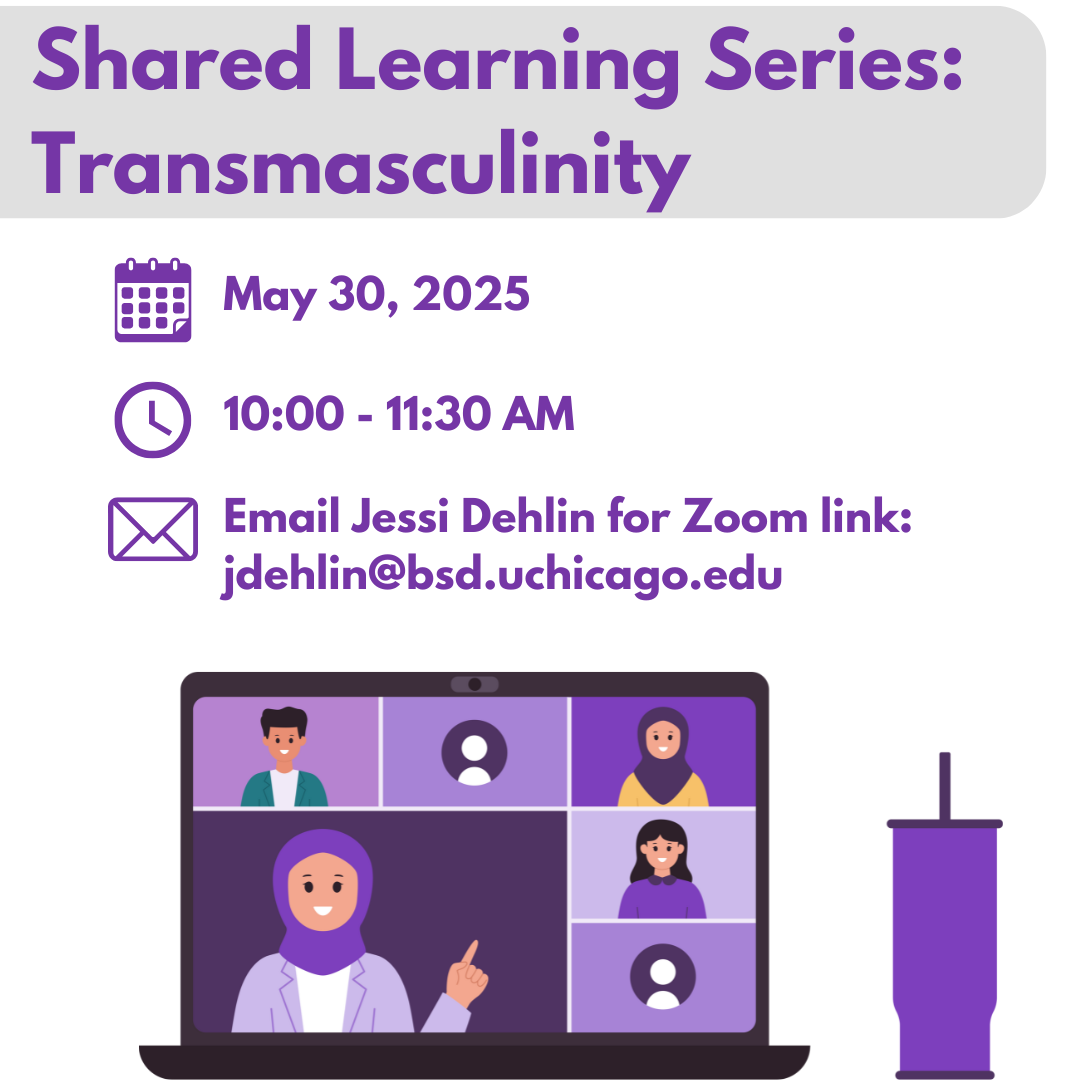 Shared Learning Series: Transmasculinity

May 30, 2025

10:00 - 11:30 AM

Email Jessi Dehlin for Zoom link: jdehlin@bsd.uchicago.edu